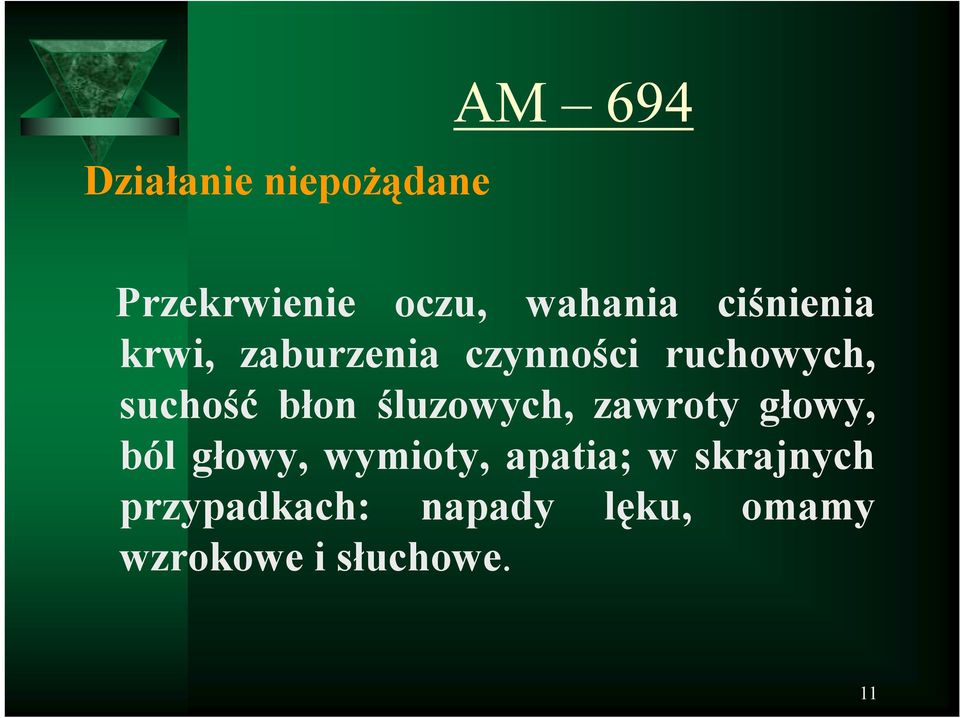 AM – 694

Działanie niepożądane

Przekrwienie oczu, wahania ciśnienia krwi, zaburzenia czynności ruchowych, suchość błon śluzowych, zawroty głowy, ból głowy, wymioty, apatia; w skrajnych przypadkach: napady lęku, omamy wzrokowe i słuchowe.

11